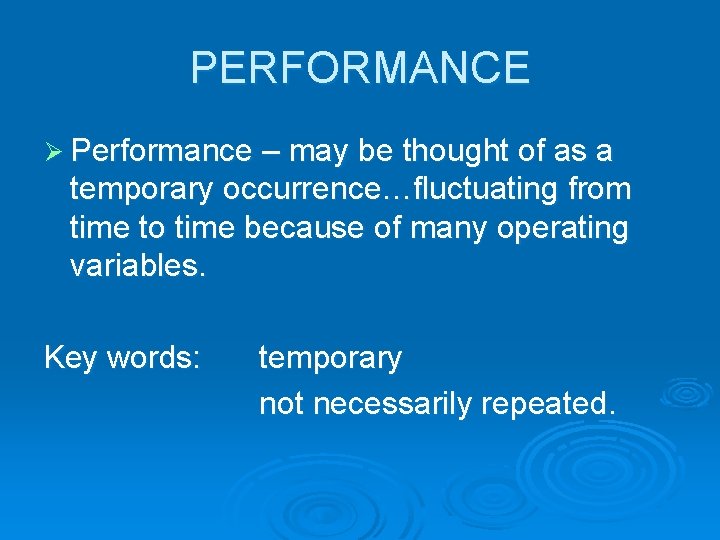 PERFORMANCE

➢ Performance – may be thought of as a temporary occurrence…fluctuating from time to time because of many operating variables.

Key words: temporary
not necessarily repeated.